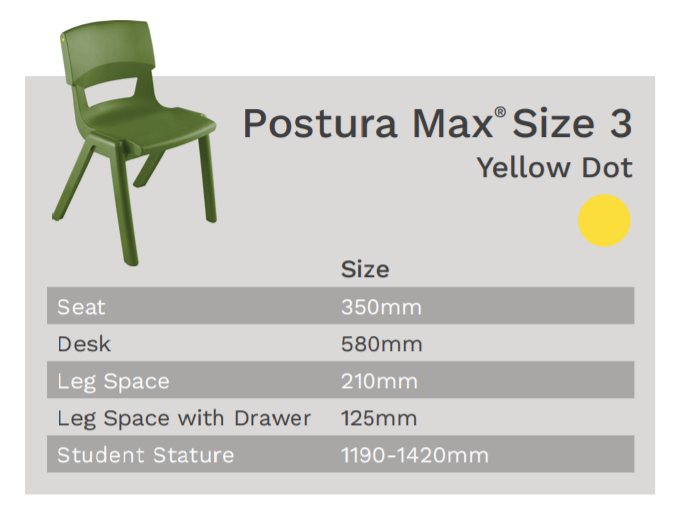 Postura Max® Size 3
Yellow Dot

| | Size |
|---|---|
| Seat | 350mm |
| Desk | 580mm |
| Leg Space | 210mm |
| Leg Space with Drawer | 125mm |
| Student Stature | 1190-1420mm |